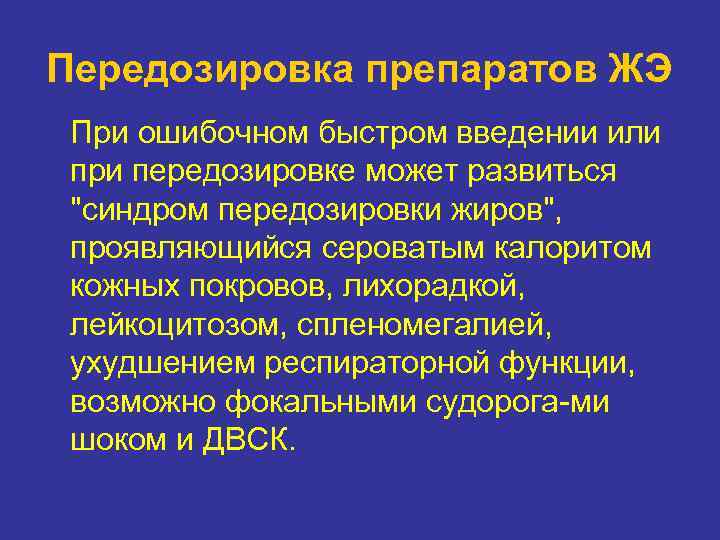 Передозировка препаратов ЖЭ

При ошибочном быстром введении или при передозировке может развиться "синдром передозировки жиров", проявляющийся сероватым калоритом кожных покровов, лихорадкой, лейкоцитозом, спленомегалией, ухудшением респираторной функции, возможно фокальными судорога-ми шоком и ДВСК.